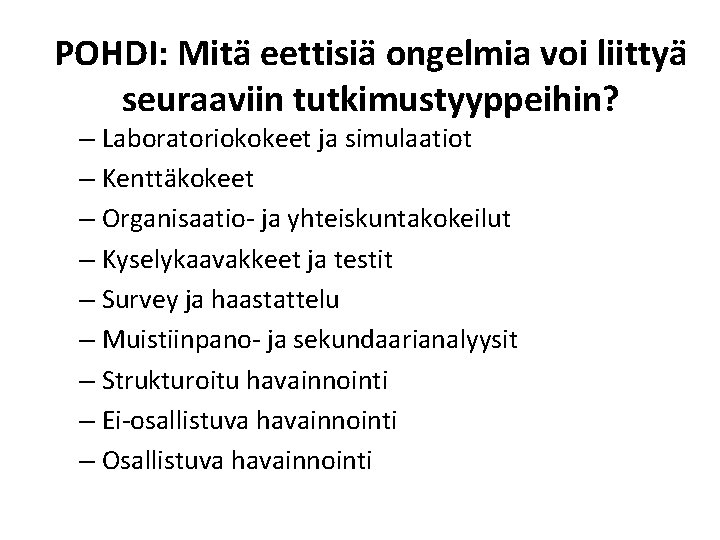 POHDI: Mitä eettisiä ongelmia voi liittyä seuraaviin tutkimustyyppeihin?

– Laboratoriokokeet ja simulaatiot
– Kenttäkokeet
– Organisaatio- ja yhteiskuntakokeilut
– Kyselykaavakkeet ja testit
– Survey ja haastattelu
– Muistiinpano- ja sekundaarianalyysit
– Strukturoitu havainnointi
– Ei-osallistuva havainnointi
– Osallistuva havainnointi